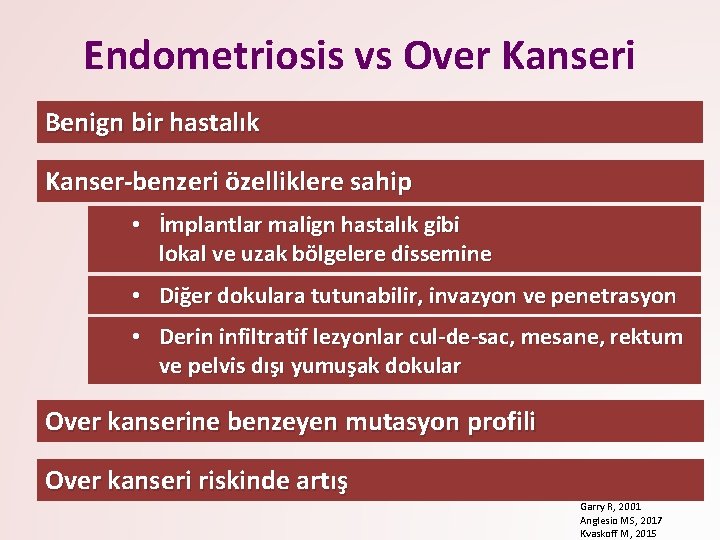 Endometriosis vs Over Kanseri

Benign bir hastalık

Kanser-benzeri özelliklere sahip

• İmplantlar malign hastalık gibi lokal ve uzak bölgelere dissemine

• Diğer dokulara tutunabilir, invazyon ve penetrasyon

• Derin infiltratif lezyonlar cul-de-sac, mesane, rektum ve pelvis dışı yumuşak dokular

Over kanserine benzeyen mutasyon profili

Over kanseri riskinde artış

Garry R, 2001
Anglesio MS, 2017
Kvaskoff M, 2015